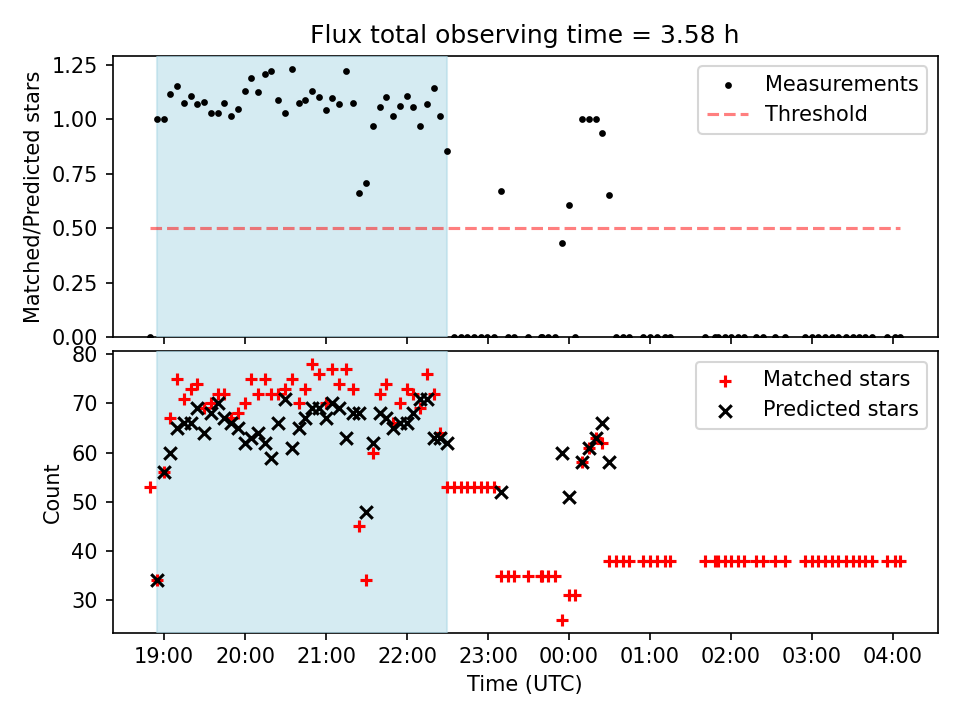 Flux total observing time = 3.58 h

Matched/Predicted stars

1.25
1.00
0.75
0.50
0.25
0.00

Measurements
Threshold

Count

80
70
60
50
40
30

Matched stars
Predicted stars

19:00 20:00 21:00 22:00 23:00 00:00 01:00 02:00 03:00 04:00

Time (UTC)